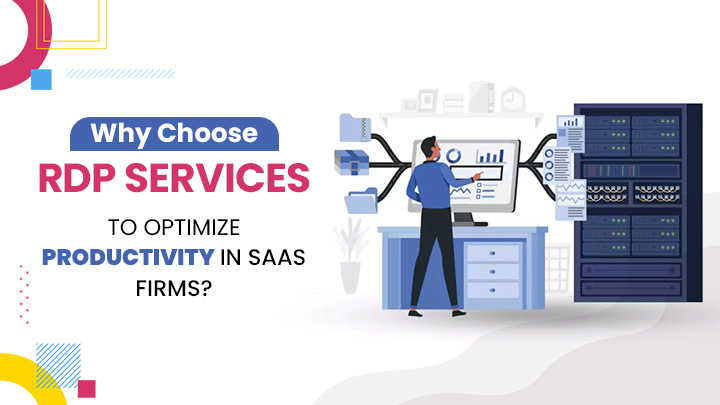 Why Choose
RDP SERVICES
TO OPTIMIZE
PRODUCTIVITY IN SAAS
FIRMS?